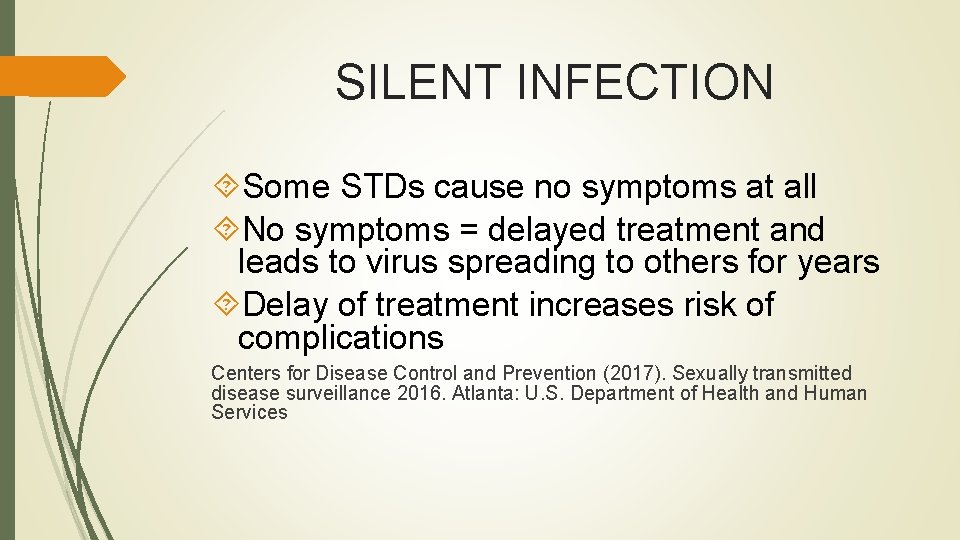 SILENT INFECTION

Some STDs cause no symptoms at all

No symptoms = delayed treatment and leads to virus spreading to others for years

Delay of treatment increases risk of complications

Centers for Disease Control and Prevention (2017). Sexually transmitted disease surveillance 2016. Atlanta: U.S. Department of Health and Human Services